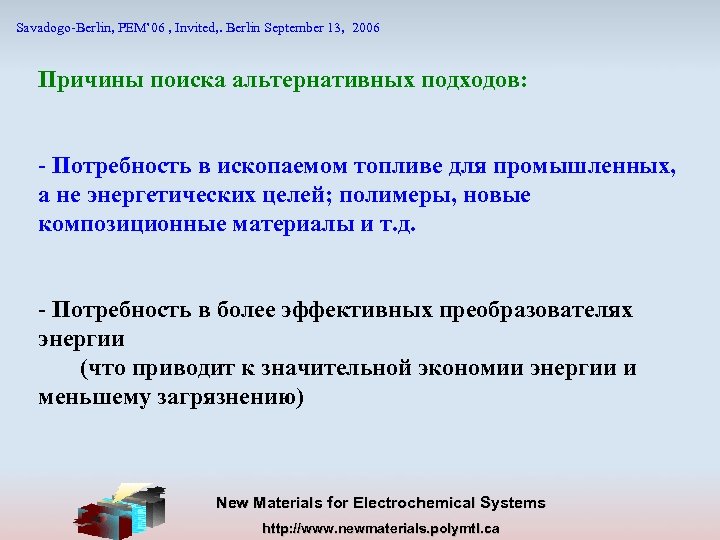 Savadogo-Berlin, PEM'06 , Invited,. Berlin September 13, 2006

Причины поиска альтернативных подходов:

- Потребность в ископаемом топливе для промышленных, а не энергетических целей; полимеры, новые композиционные материалы и т.д.

- Потребность в более эффективных преобразователях энергии
(что приводит к значительной экономии энергии и меньшему загрязнению)

New Materials for Electrochemical Systems
http://www.newmaterials.polymtl.ca